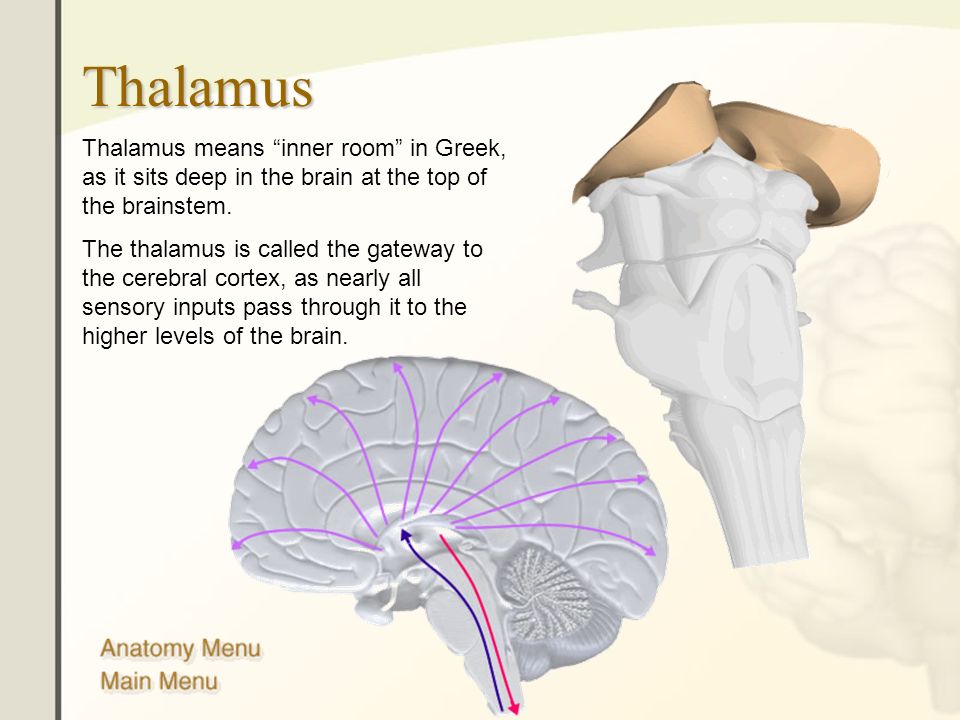 Thalamus

Thalamus means “inner room” in Greek, as it sits deep in the brain at the top of the brainstem.

The thalamus is called the gateway to the cerebral cortex, as nearly all sensory inputs pass through it to the higher levels of the brain.

Anatomy Menu
Main Menu